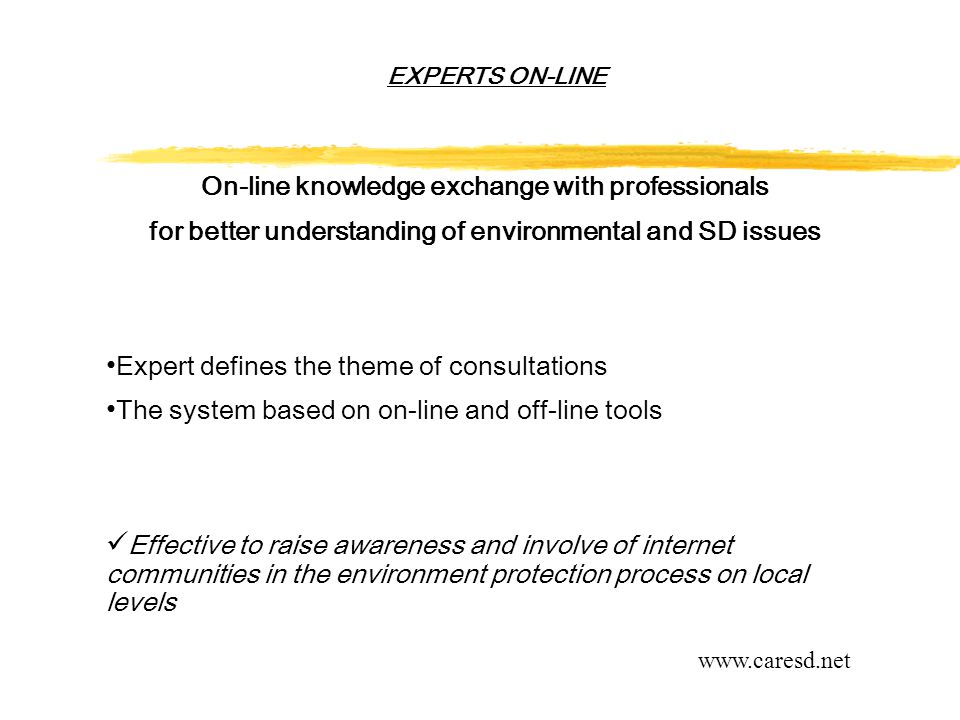 EXPERTS ON-LINE

On-line knowledge exchange with professionals
for better understanding of environmental and SD issues

•Expert defines the theme of consultations
•The system based on on-line and off-line tools

✓Effective to raise awareness and involve of internet communities in the environment protection process on local levels

www.caresd.net